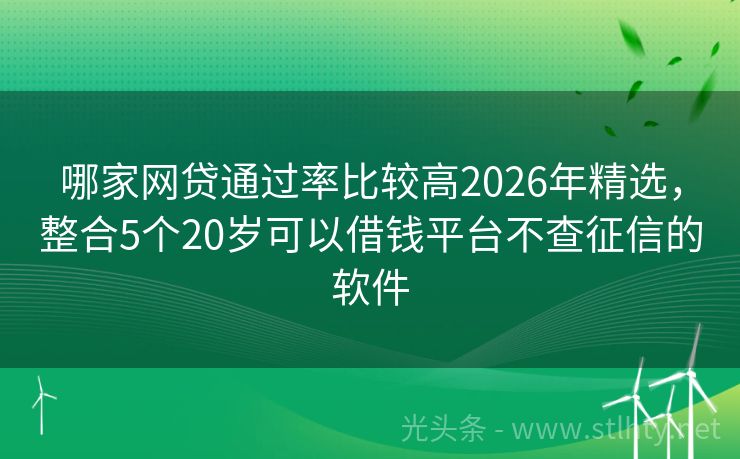 哪家网贷通过率比较高2026年精选，整合5个20岁可以借钱平台不查征信的软件

光头条 - www.stlhty.net